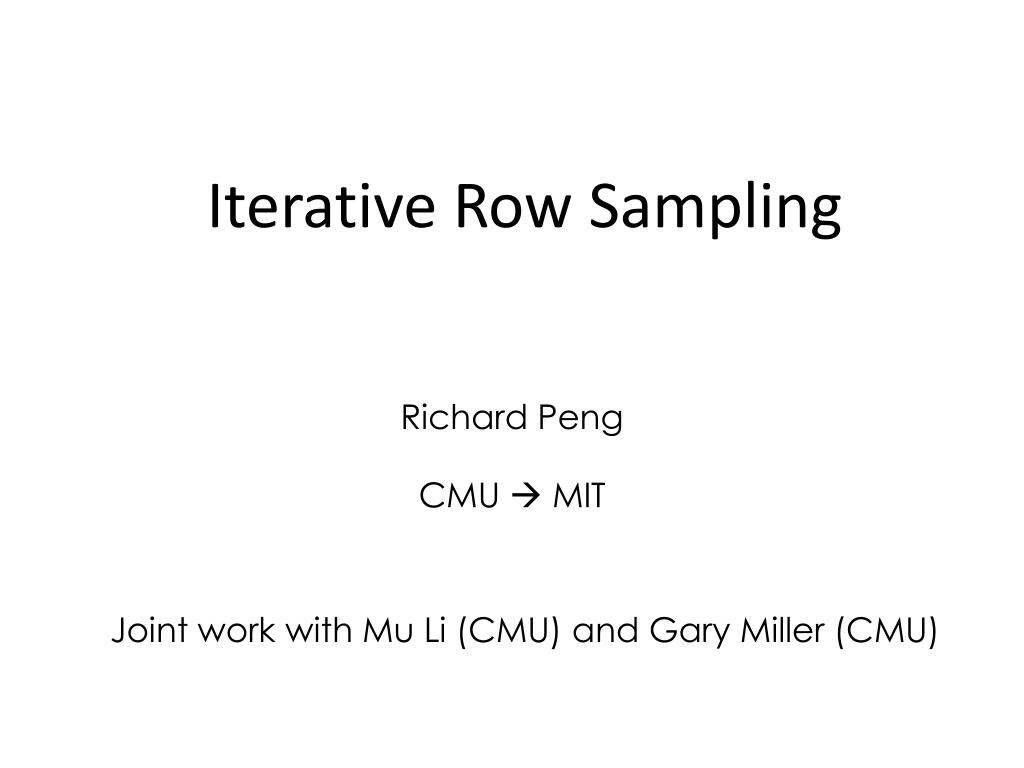 Iterative Row Sampling

Richard Peng

CMU → MIT

Joint work with Mu Li (CMU) and Gary Miller (CMU)